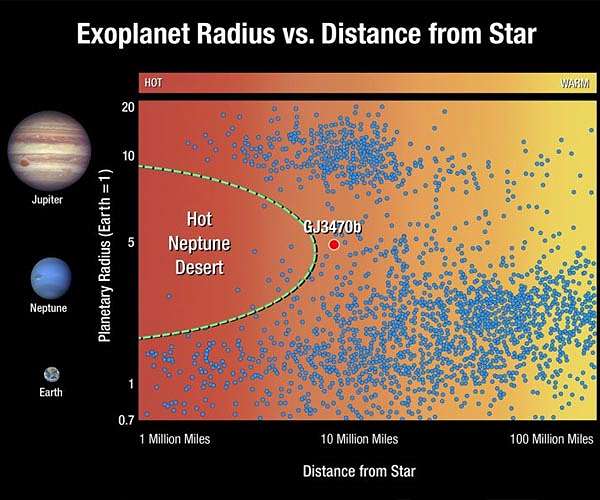 Exoplanet Radius vs. Distance from Star

HOT

WARM

Jupiter

Neptune

Earth

Planetary Radius (Earth = 1)

20

10

5

1

0.7

Hot Neptune Desert

GJ3470b

1 Million Miles

10 Million Miles

100 Million Miles

Distance from Star